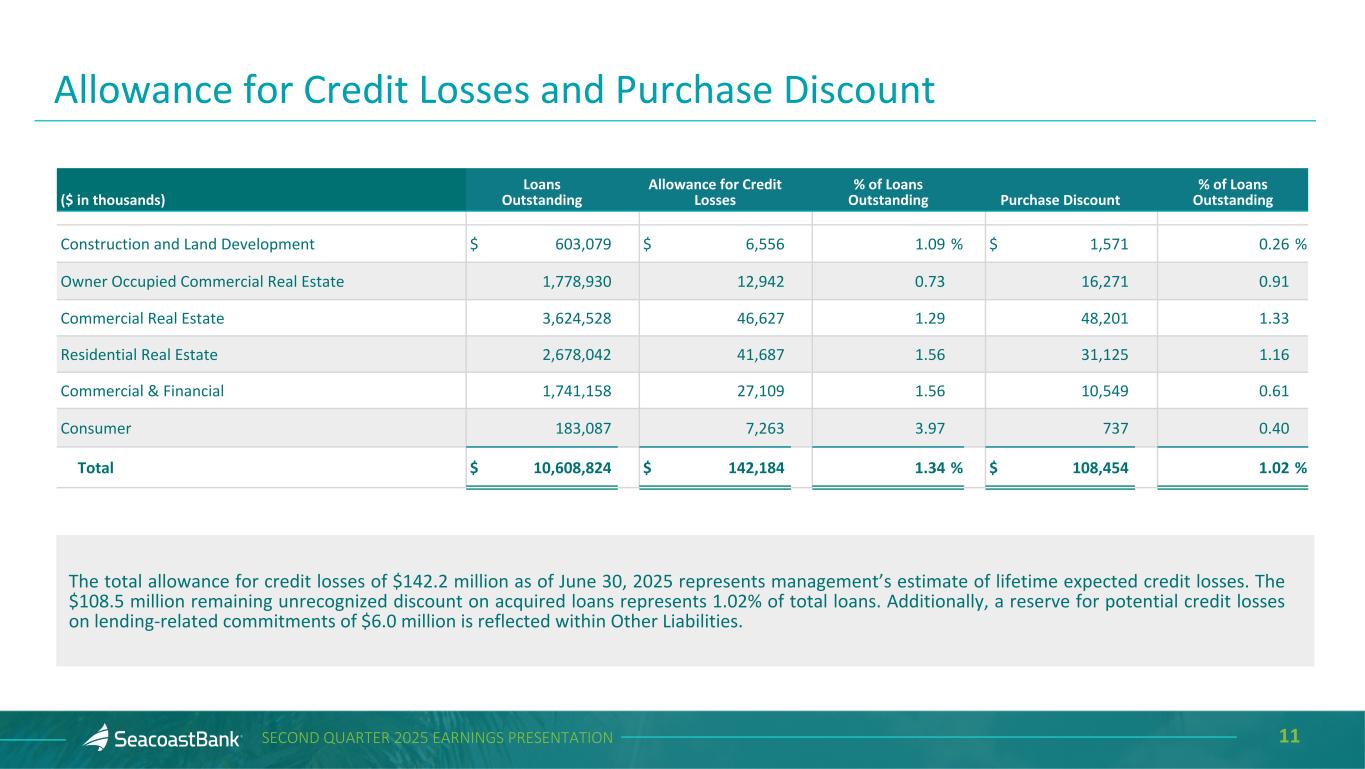 Allowance for Credit Losses and Purchase Discount

| ($ in thousands) | Loans Outstanding | Allowance for Credit Losses | % of Loans Outstanding | Purchase Discount | % of Loans Outstanding |
|---|---|---|---|---|---|
| Construction and Land Development | $ 603,079 | $ 6,556 | 1.09 % | $ 1,571 | 0.26 % |
| Owner Occupied Commercial Real Estate | 1,778,930 | 12,942 | 0.73 | 16,271 | 0.91 |
| Commercial Real Estate | 3,624,528 | 46,627 | 1.29 | 48,201 | 1.33 |
| Residential Real Estate | 2,678,042 | 41,687 | 1.56 | 31,125 | 1.16 |
| Commercial & Financial | 1,741,158 | 27,109 | 1.56 | 10,549 | 0.61 |
| Consumer | 183,087 | 7,263 | 3.97 | 737 | 0.40 |
| Total | $ 10,608,824 | $ 142,184 | 1.34 % | $ 108,454 | 1.02 % |

The total allowance for credit losses of $142.2 million as of June 30, 2025 represents management's estimate of lifetime expected credit losses. The $108.5 million remaining unrecognized discount on acquired loans represents 1.02% of total loans. Additionally, a reserve for potential credit losses on lending-related commitments of $6.0 million is reflected within Other Liabilities.

SeacoastBank SECOND QUARTER 2025 EARNINGS PRESENTATION 11